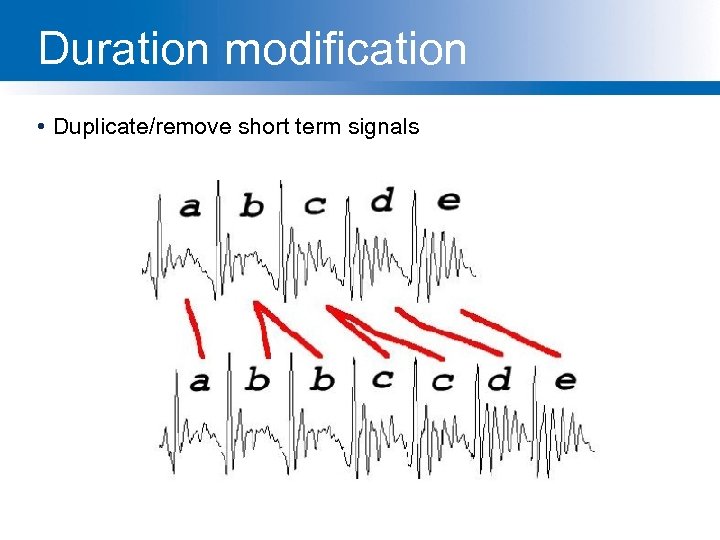 Duration modification

• Duplicate/remove short term signals

a b c d e

a b b c c d e